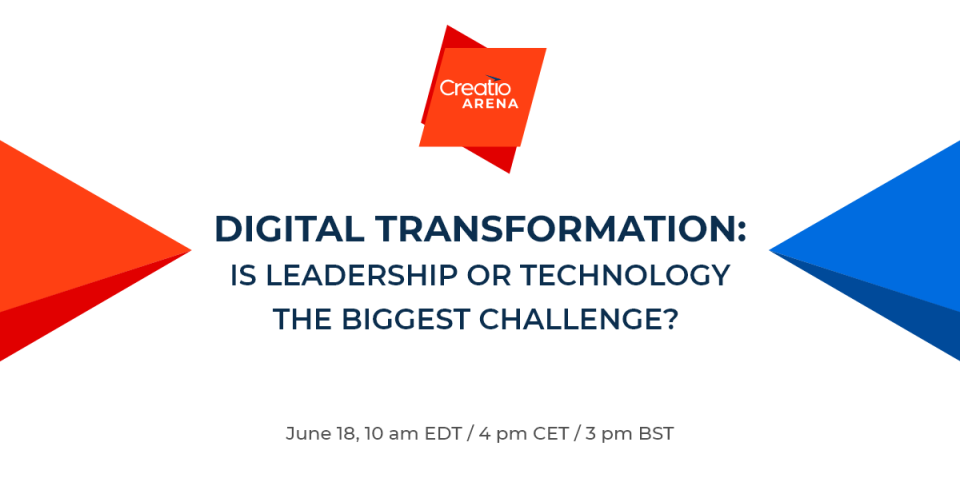 Creatio
ARENA

DIGITAL TRANSFORMATION:
IS LEADERSHIP OR TECHNOLOGY
THE BIGGEST CHALLENGE?

June 18, 10 am EDT / 4 pm CET / 3 pm BST